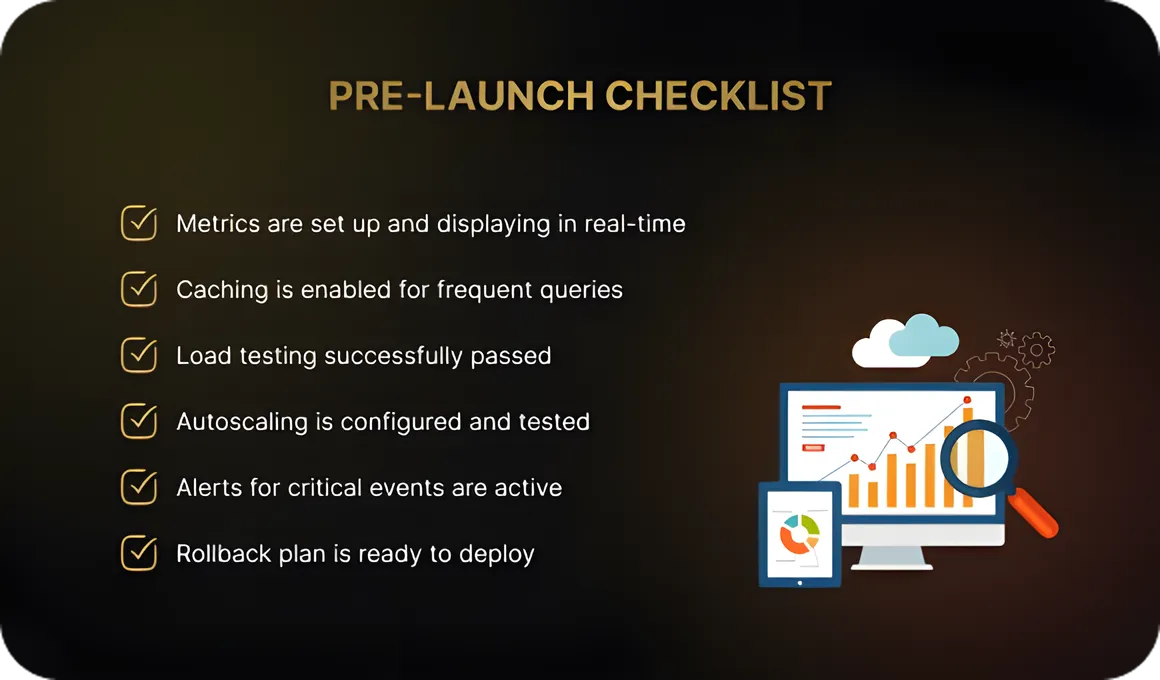 PRE-LAUNCH CHECKLIST

Metrics are set up and displaying in real-time

Caching is enabled for frequent queries

Load testing successfully passed

Autoscaling is configured and tested

Alerts for critical events are active

Rollback plan is ready to deploy